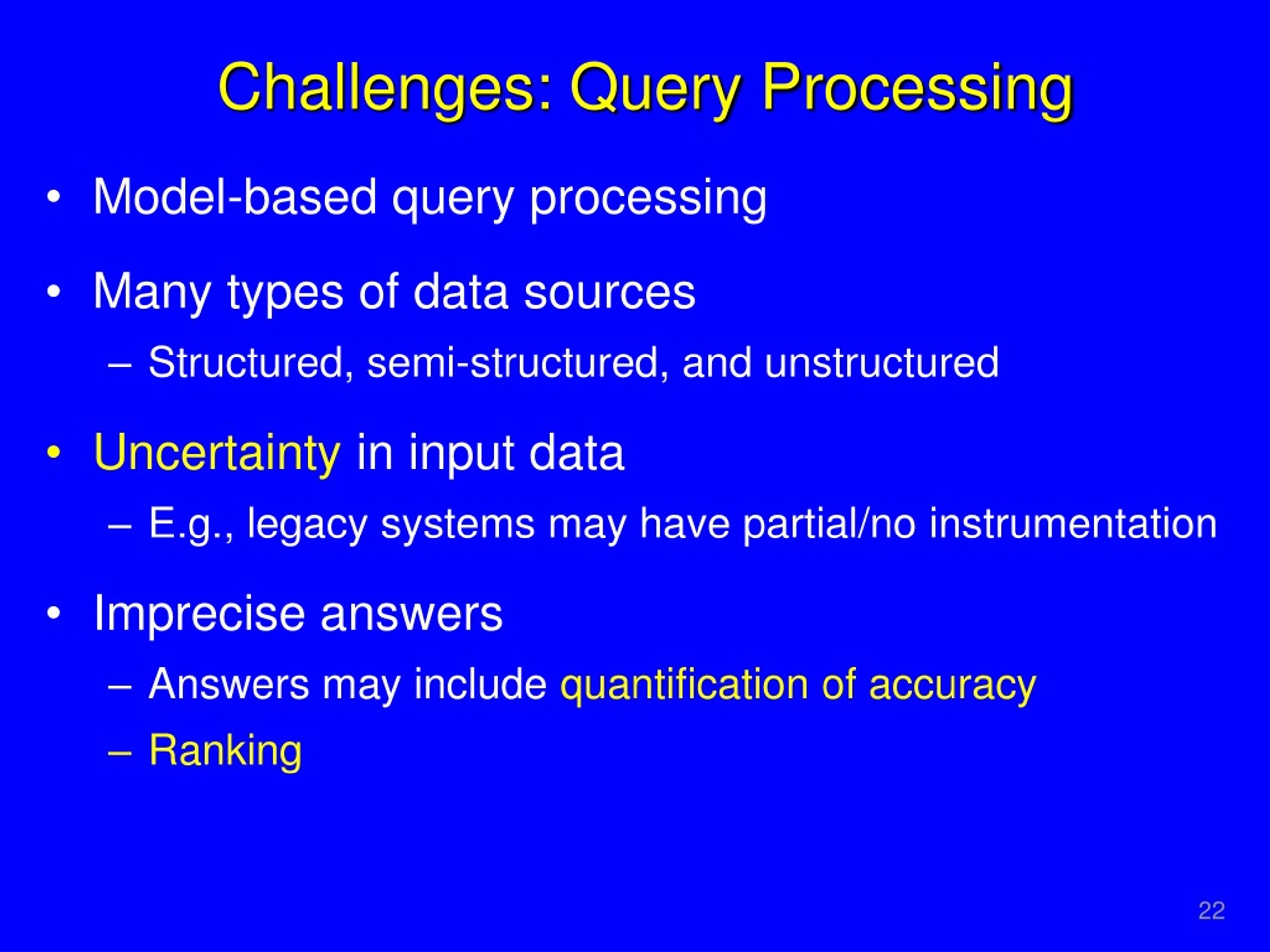 Challenges: Query Processing

• Model-based query processing

• Many types of data sources
– Structured, semi-structured, and unstructured

• Uncertainty in input data
– E.g., legacy systems may have partial/no instrumentation

• Imprecise answers
– Answers may include quantification of accuracy
– Ranking

22